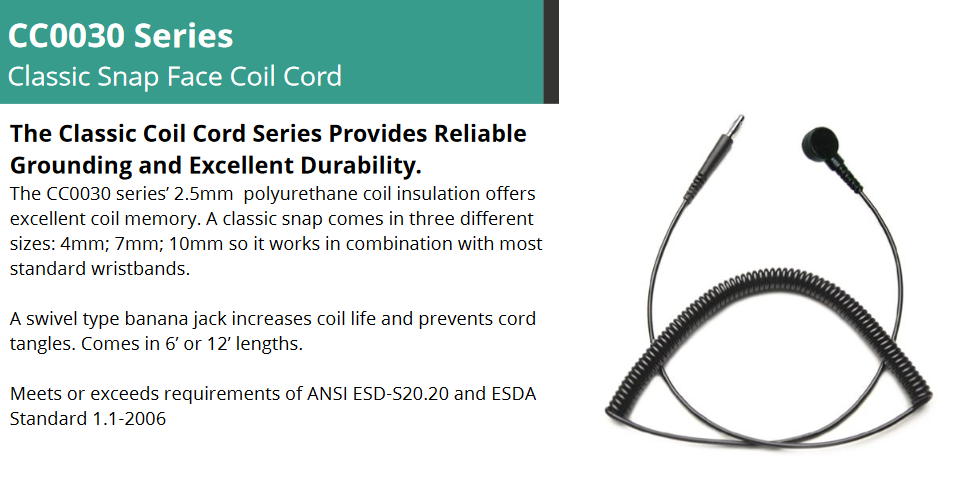 CC0030 Series
Classic Snap Face Coil Cord

The Classic Coil Cord Series Provides Reliable Grounding and Excellent Durability.
The CC0030 series' 2.5mm polyurethane coil insulation offers excellent coil memory. A classic snap comes in three different sizes: 4mm; 7mm; 10mm so it works in combination with most standard wristbands.

A swivel type banana jack increases coil life and prevents cord tangles. Comes in 6' or 12' lengths.

Meets or exceeds requirements of ANSI ESD-S20.20 and ESDA Standard 1.1-2006